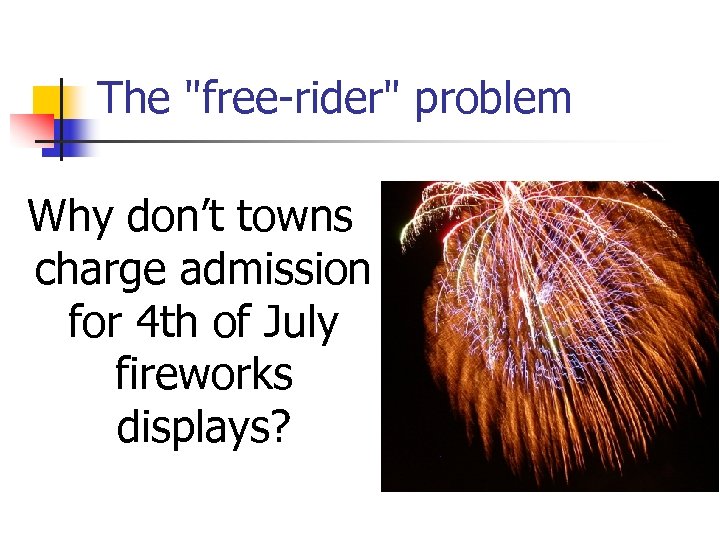 The "free-rider" problem

Why don’t towns charge admission for 4th of July fireworks displays?